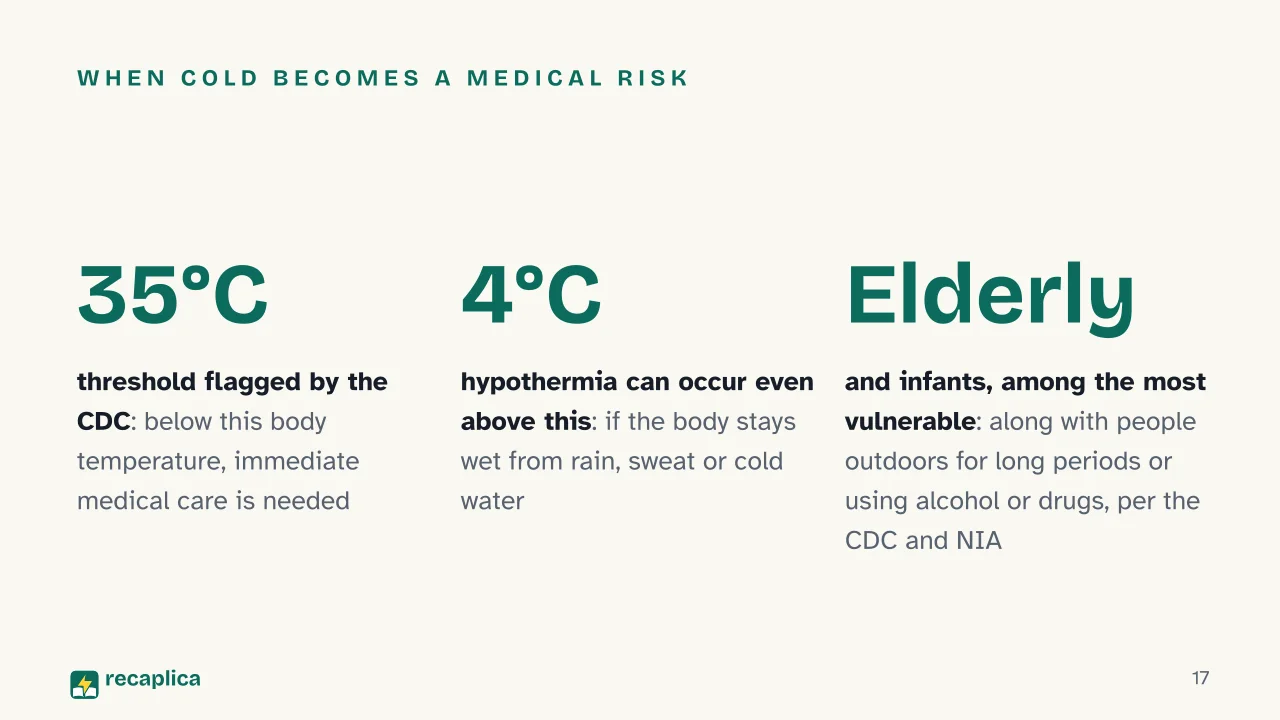 WHEN COLD BECOMES A MEDICAL RISK

35°C

threshold flagged by the CDC: below this body temperature, immediate medical care is needed

4°C

hypothermia can occur even above this: if the body stays wet from rain, sweat or cold water

Elderly

and infants, among the most vulnerable: along with people outdoors for long periods or using alcohol or drugs, per the CDC and NIA

recaplica

17